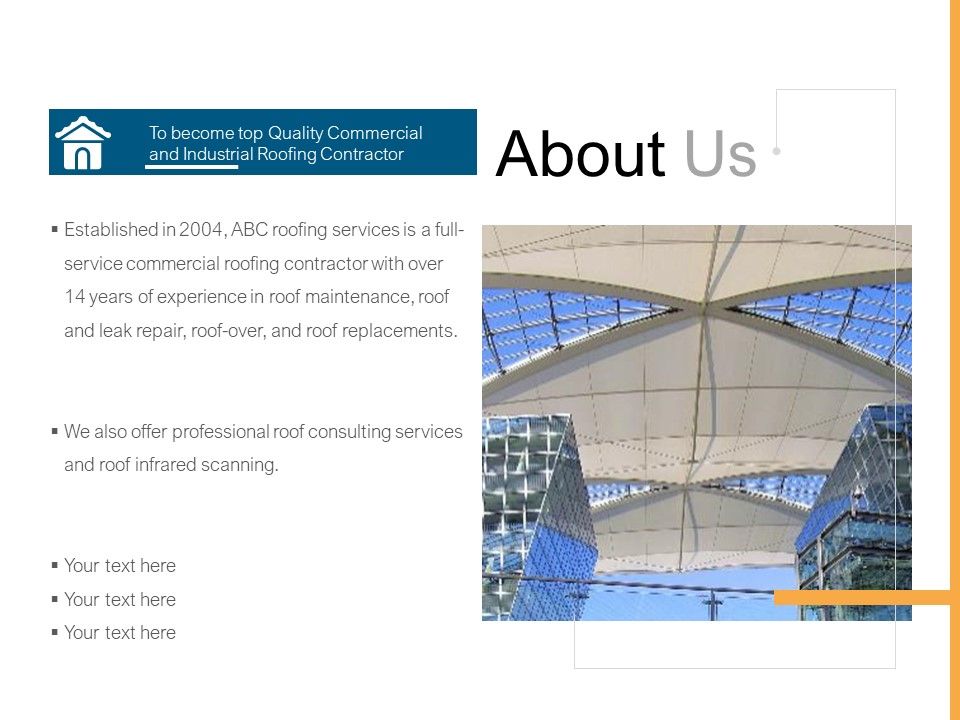 To become top Quality Commercial and Industrial Roofing Contractor

About Us

▪ Established in 2004, ABC roofing services is a full-service commercial roofing contractor with over 14 years of experience in roof maintenance, roof and leak repair, roof-over, and roof replacements.

▪ We also offer professional roof consulting services and roof infrared scanning.

▪ Your text here
▪ Your text here
▪ Your text here